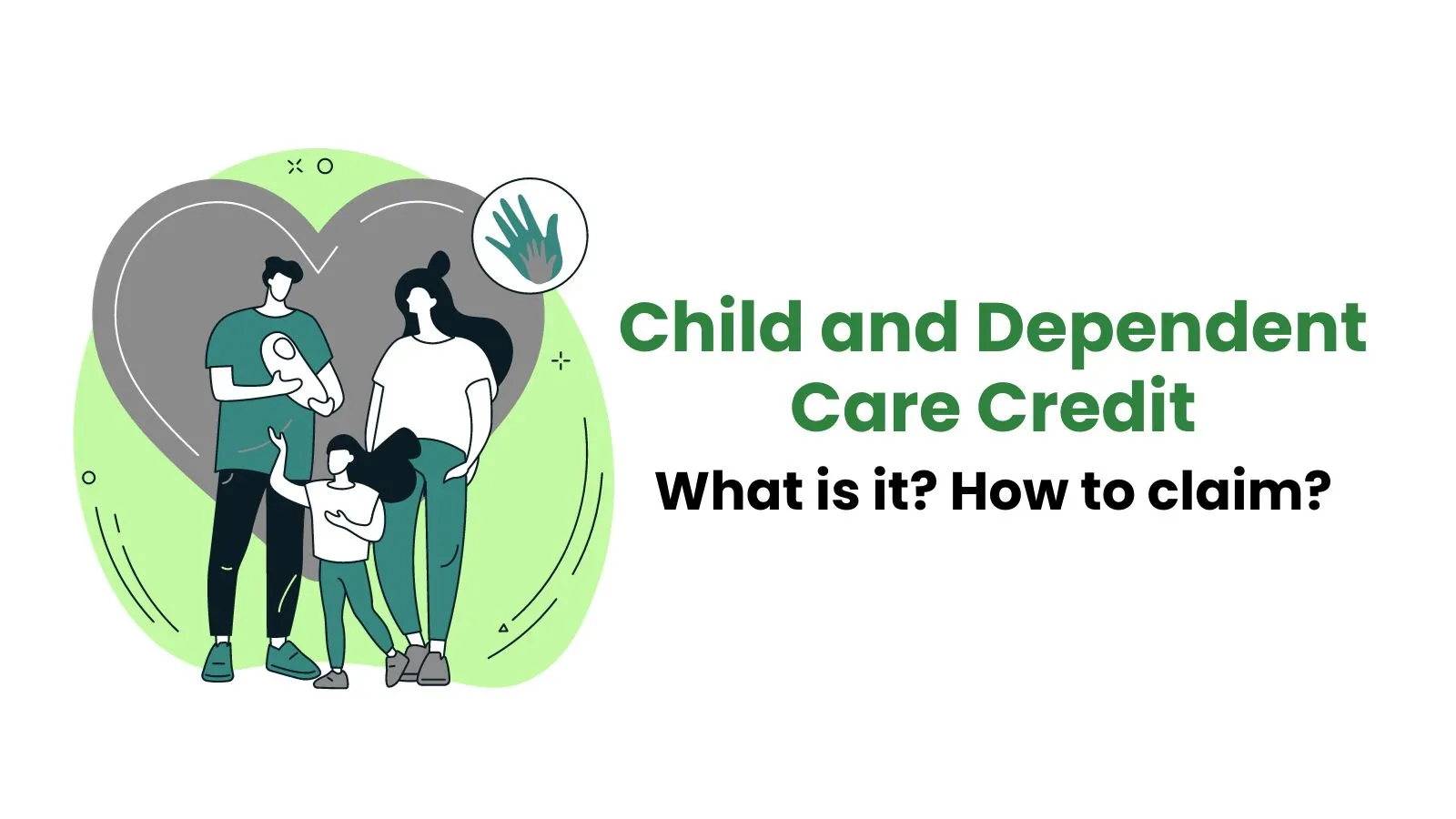 Child and Dependent Care Credit

What is it? How to claim?